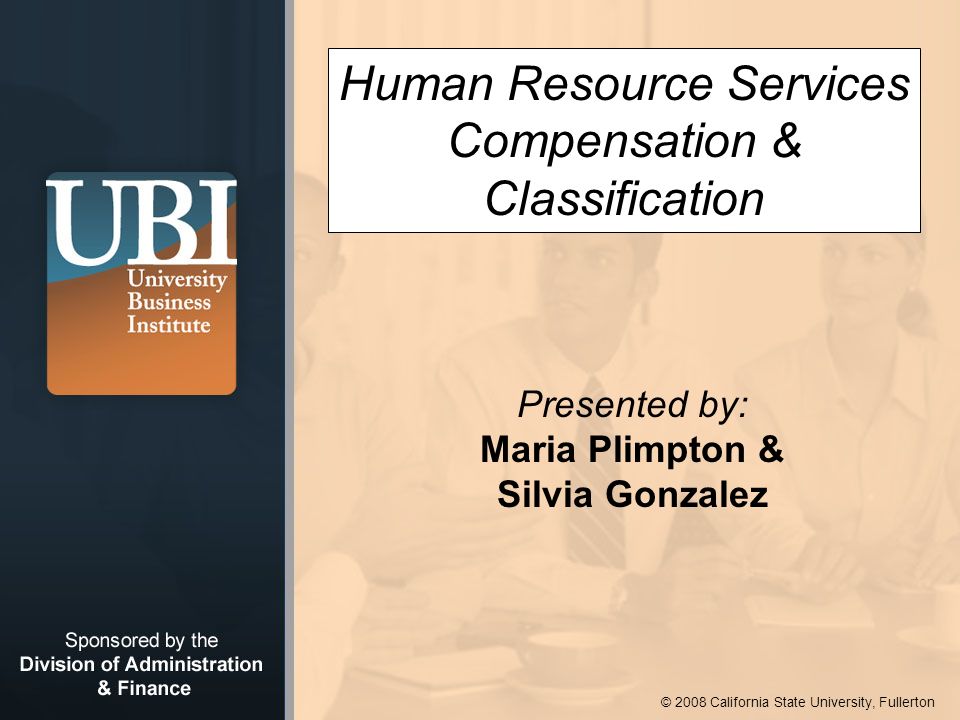 UBI
University Business Institute

Human Resource Services Compensation & Classification

Presented by:
Maria Plimpton & Silvia Gonzalez

Sponsored by the Division of Administration & Finance

© 2008 California State University, Fullerton